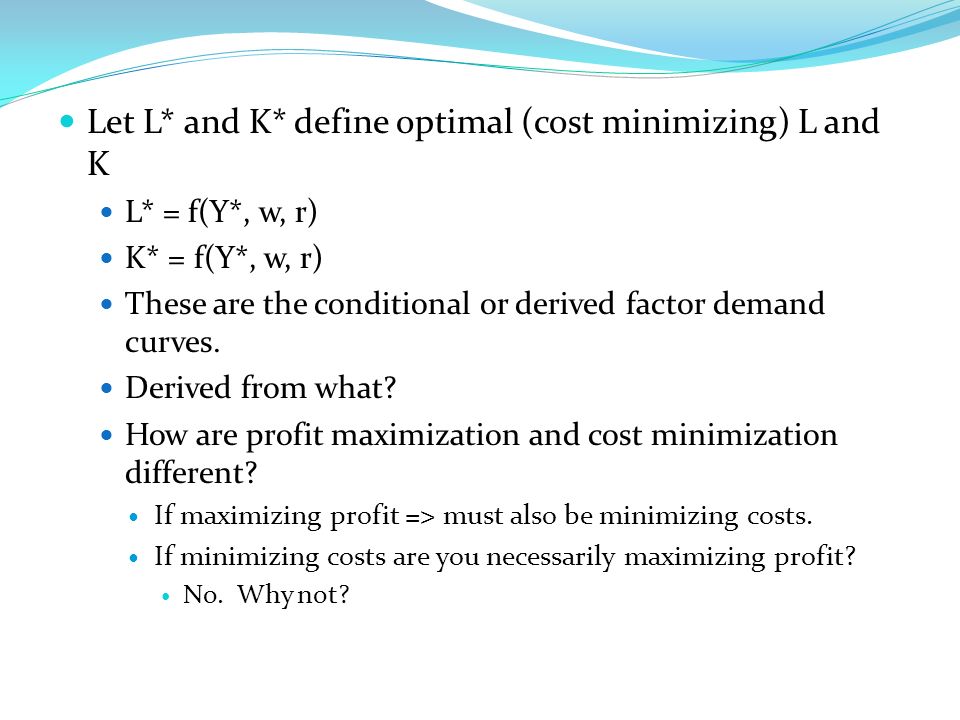 Let L* and K* define optimal (cost minimizing) L and K

L* = f(Y*, w, r)

K* = f(Y*, w, r)

These are the conditional or derived factor demand curves.

Derived from what?

How are profit maximization and cost minimization different?

If maximizing profit => must also be minimizing costs.

If minimizing costs are you necessarily maximizing profit?

No. Why not?